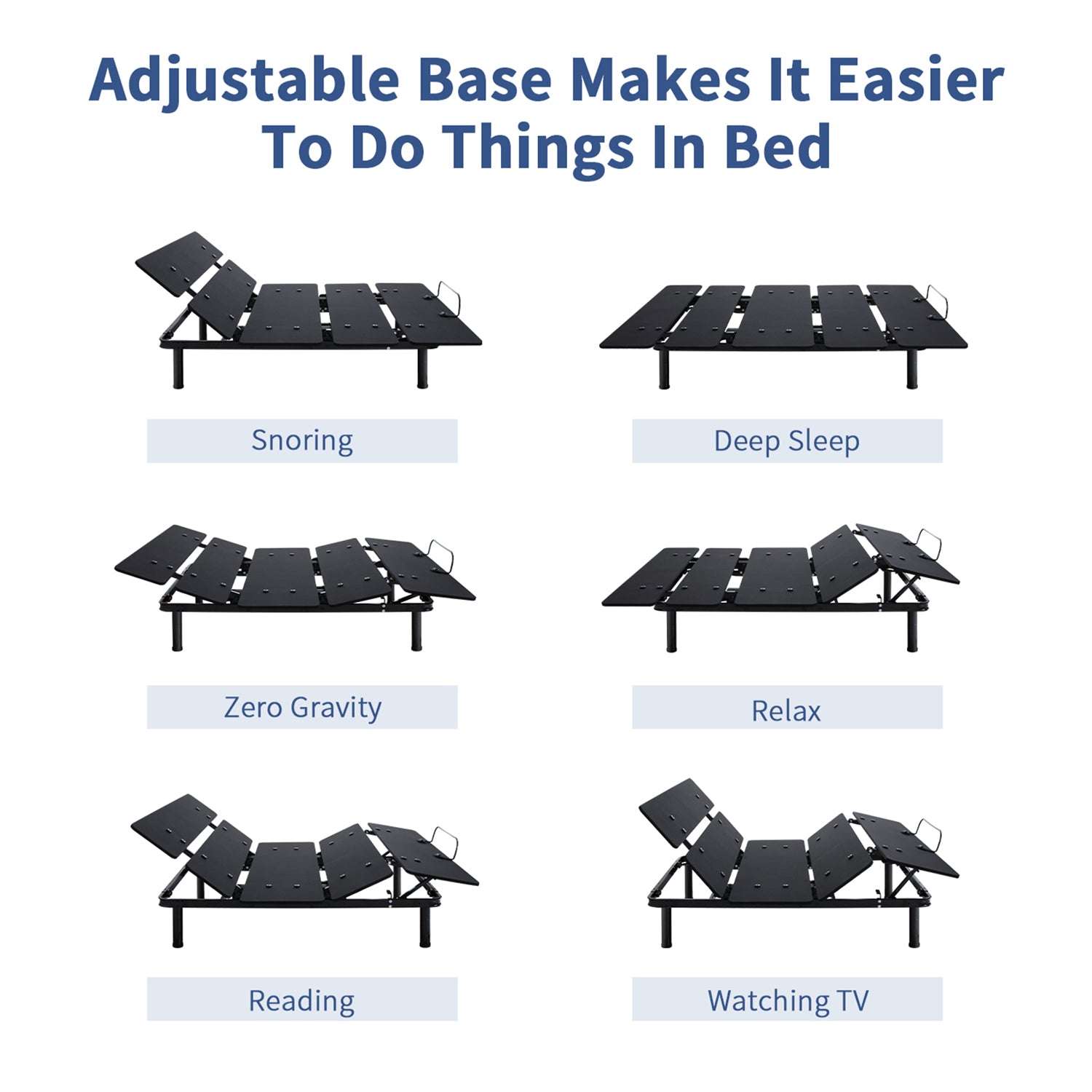 Adjustable Base Makes It Easier To Do Things In Bed

Snoring

Deep Sleep

Zero Gravity

Relax

Reading

Watching TV